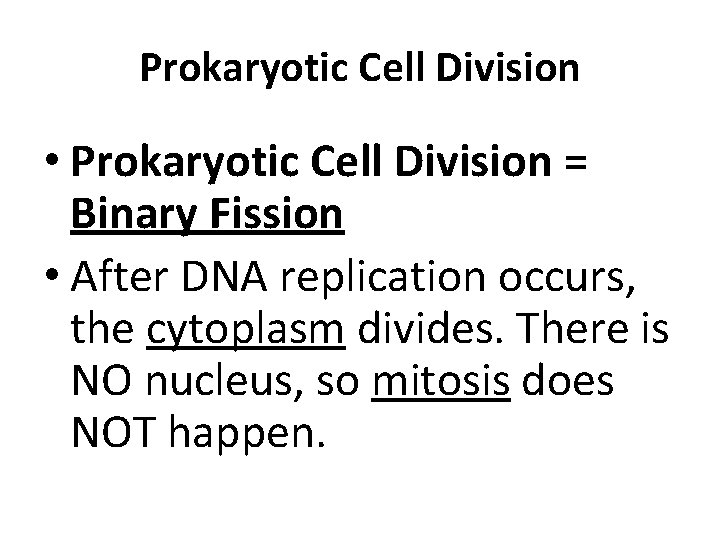 Prokaryotic Cell Division

• Prokaryotic Cell Division = Binary Fission

• After DNA replication occurs, the cytoplasm divides. There is NO nucleus, so mitosis does NOT happen.